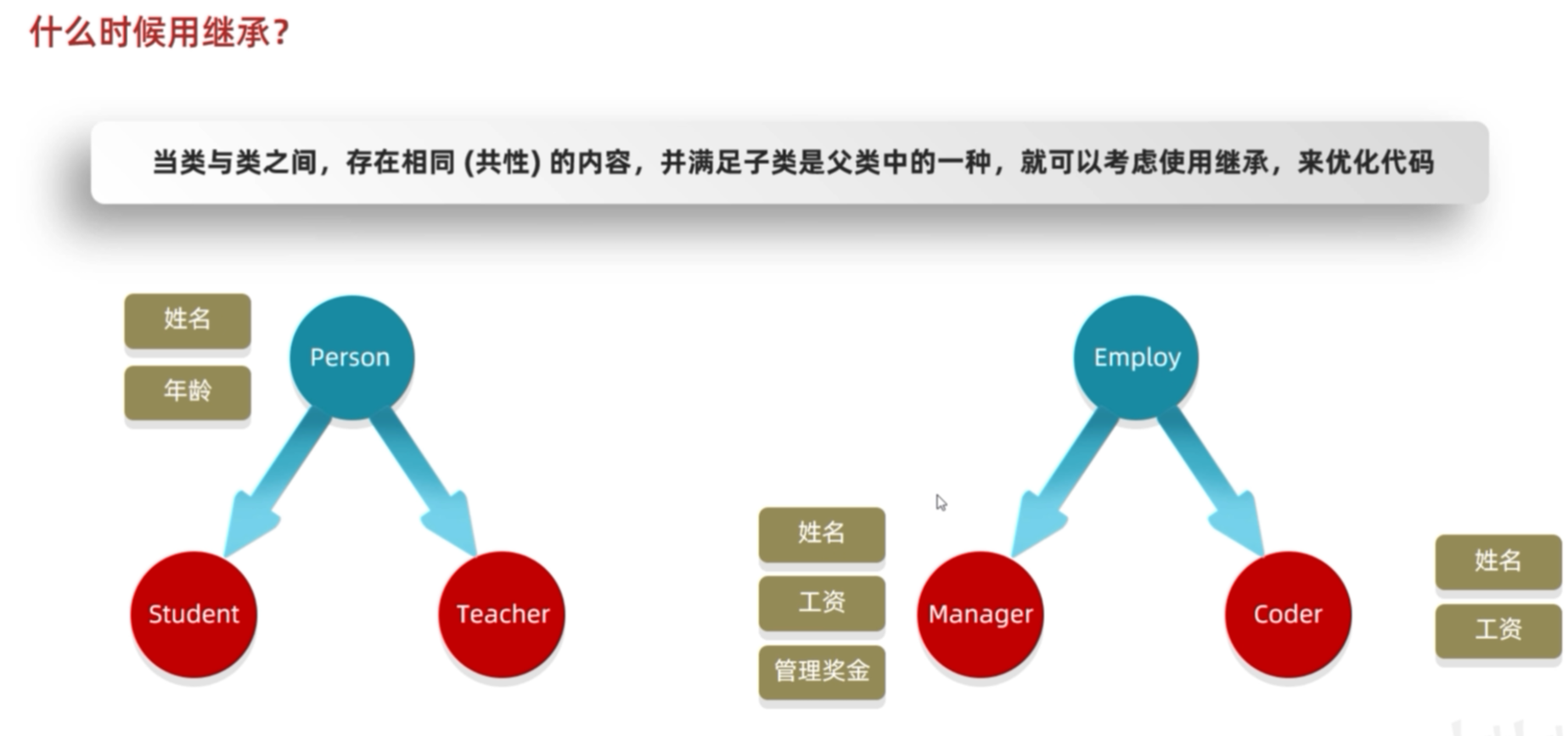 什么时候用继承?

当类与类之间，存在相同 (共性) 的内容，并满足子类是父类中的一种，就可以考虑使用继承，来优化代码

姓名

年龄

Person

Student

Teacher

Employ

姓名

工资

管理奖金

Manager

Coder

姓名

工资